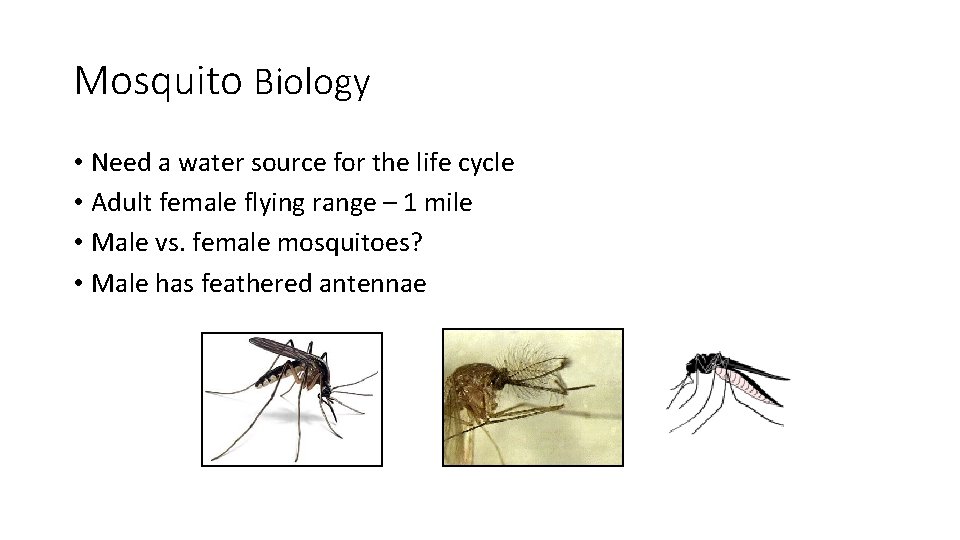 Mosquito Biology

• Need a water source for the life cycle
• Adult female flying range – 1 mile
• Male vs. female mosquitoes?
• Male has feathered antennae